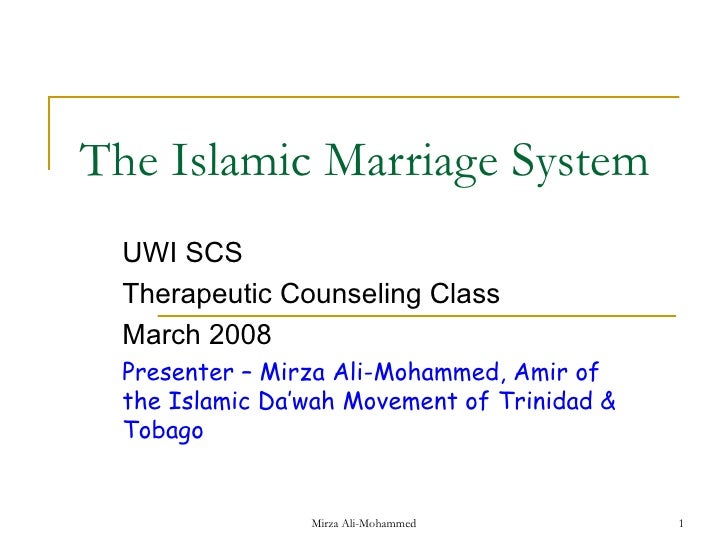 The Islamic Marriage System

UWI SCS

Therapeutic Counseling Class

March 2008

Presenter – Mirza Ali-Mohammed, Amir of the Islamic Da'wah Movement of Trinidad & Tobago

Mirza Ali-Mohammed

1